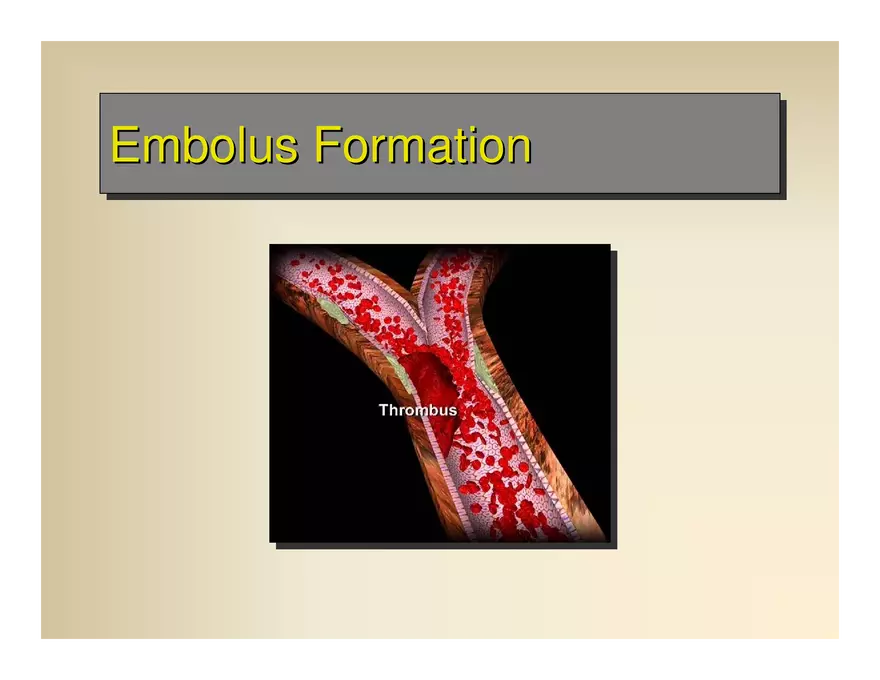 Embolus Formation

Thrombus